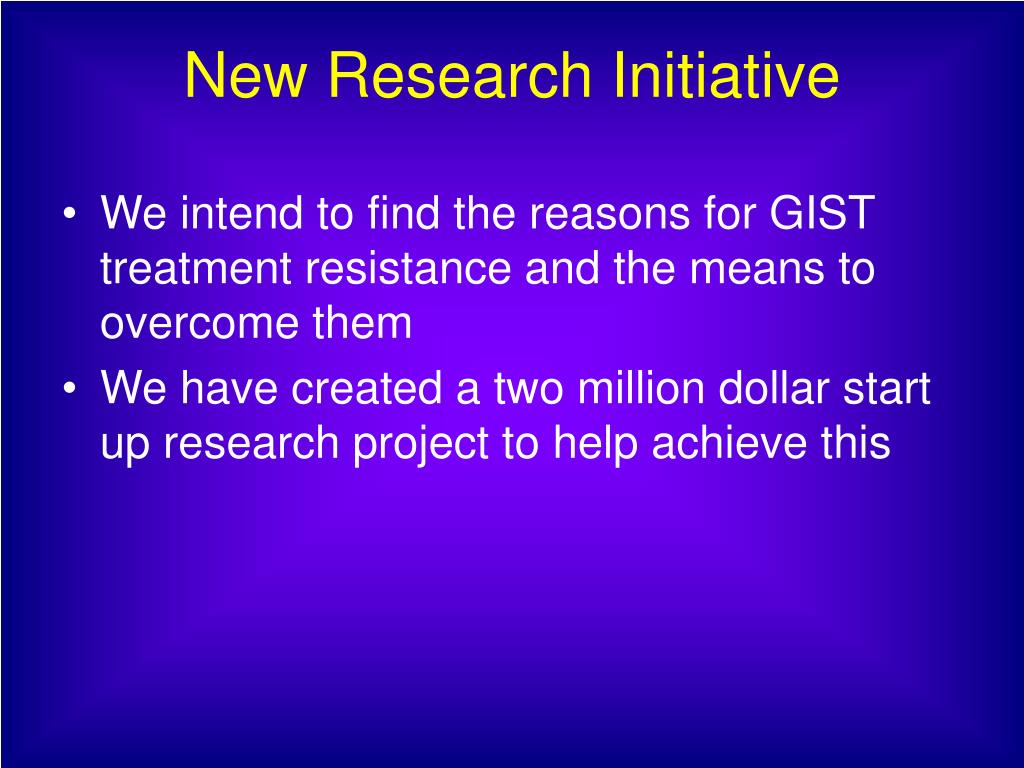 New Research Initiative

• We intend to find the reasons for GIST treatment resistance and the means to overcome them
• We have created a two million dollar start up research project to help achieve this